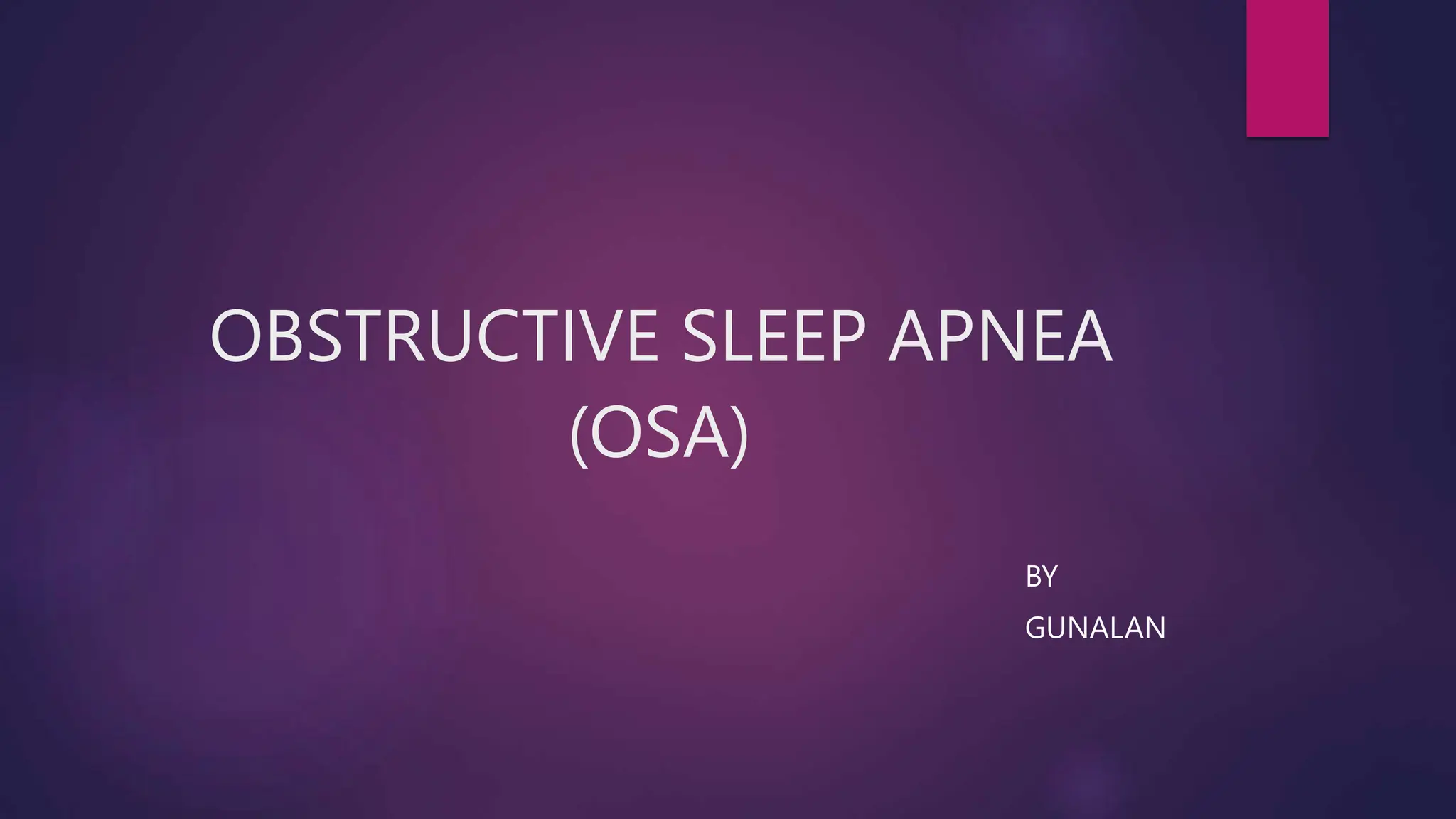 OBSTRUCTIVE SLEEP APNEA
(OSA)

BY

GUNALAN